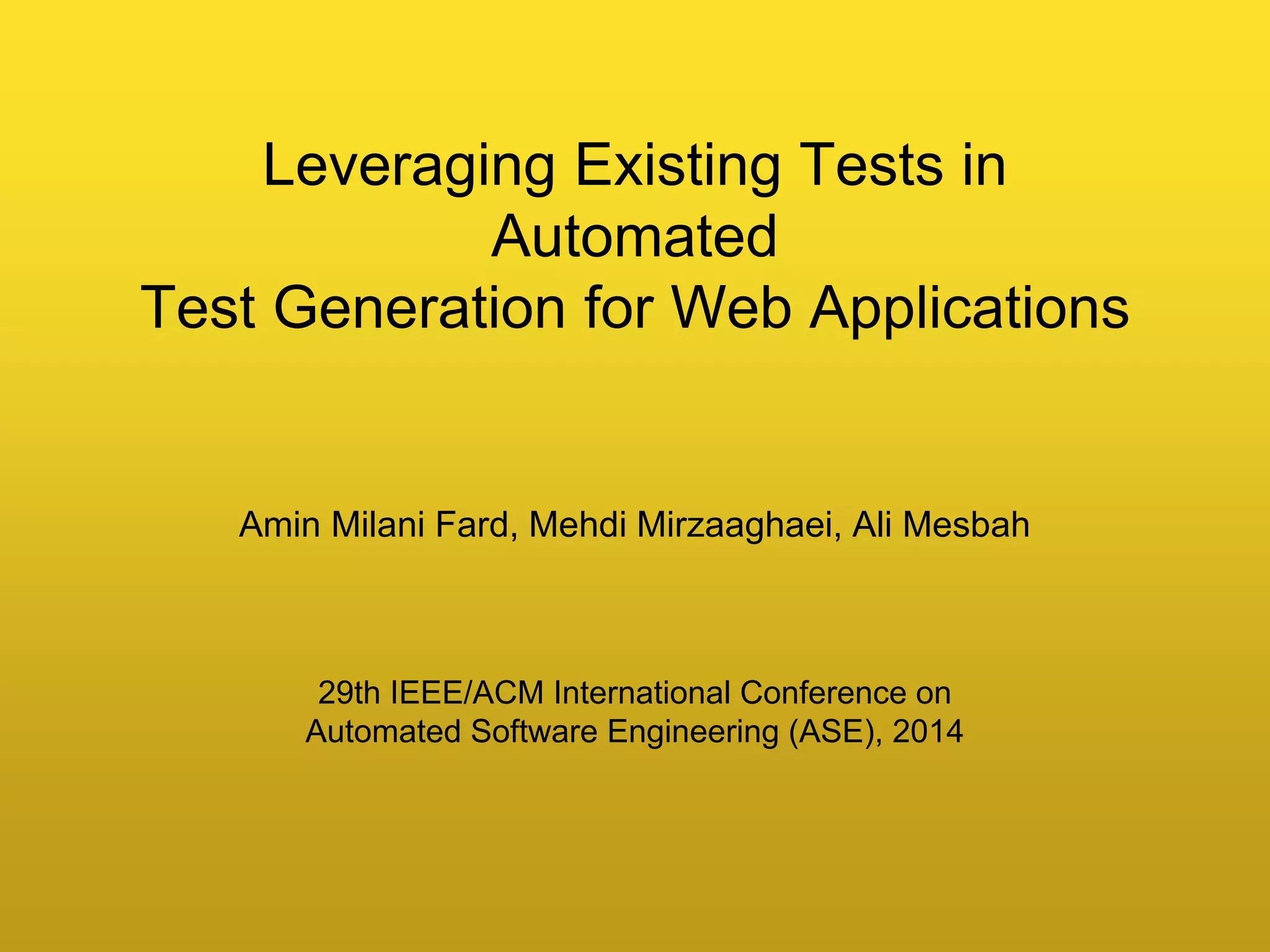 Leveraging Existing Tests in Automated Test Generation for Web Applications

Amin Milani Fard, Mehdi Mirzaaghaei, Ali Mesbah

29th IEEE/ACM International Conference on Automated Software Engineering (ASE), 2014